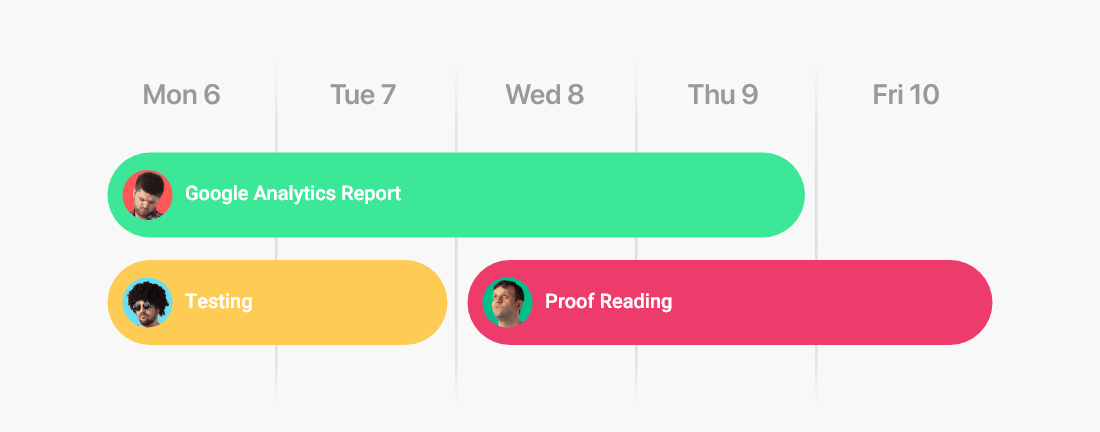 Mon 6 Tue 7 Wed 8 Thu 9 Fri 10

Google Analytics Report

Testing

Proof Reading